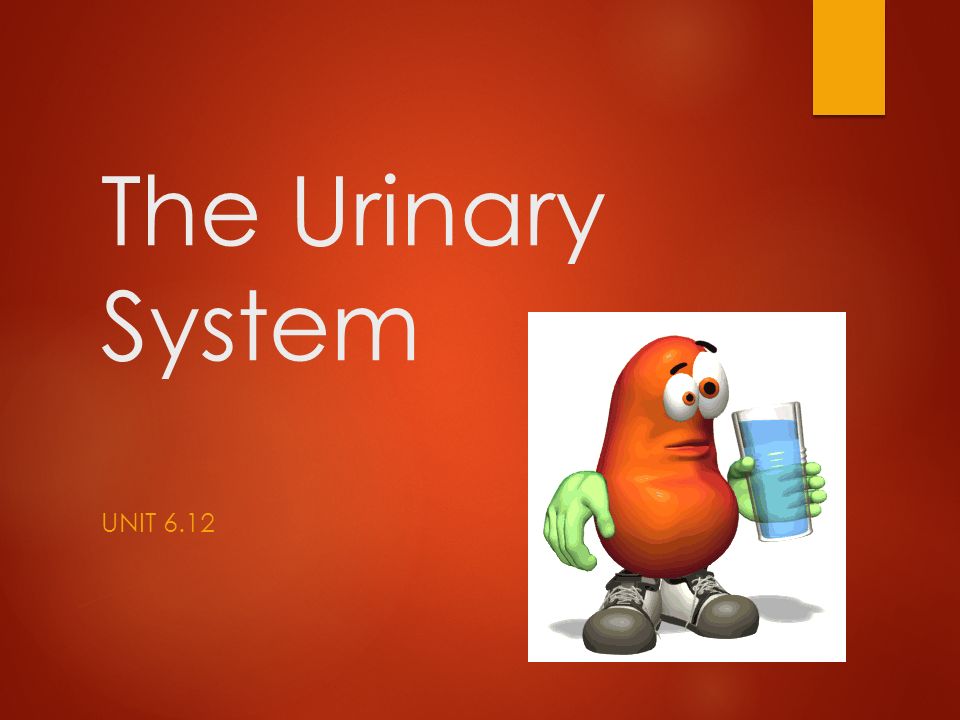 The Urinary System

UNIT 6.12